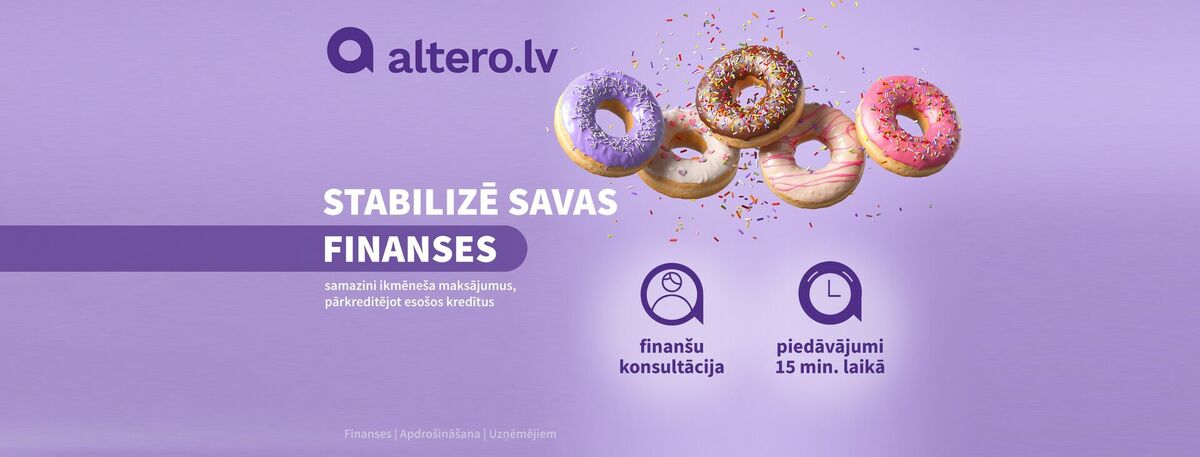 altero.lv

STABILIZĒ SAVAS FINANSES

samazini ikmēneša maksājumus, pārkreditējot esošos kredītus

finanšu konsultācija

piedāvājumi 15 min. laikā

Finanses | Apdrošināšana | Uzņēmējiem